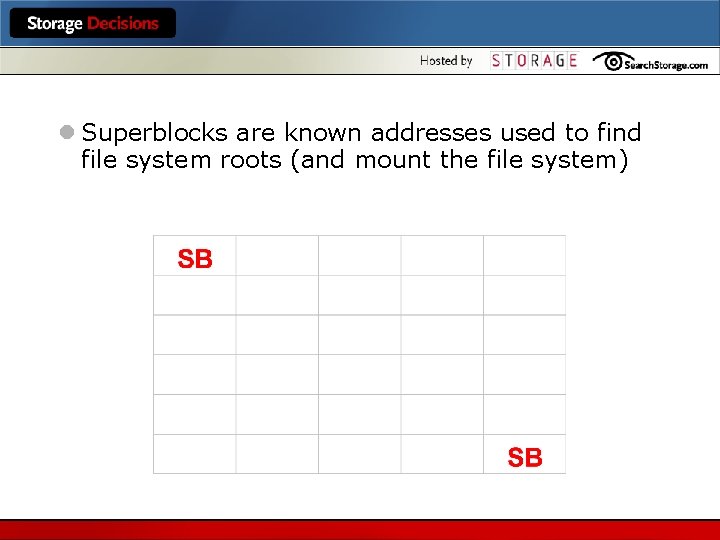 Storage Decisions

Hosted by STORAGE SearchStorage.com

Superblocks are known addresses used to find file system roots (and mount the file system)

| SB | | | | |
|---|---|---|---|---|
| | | | | |
| | | | | |
| | | | | |
| | | | | |
| | | | | SB |